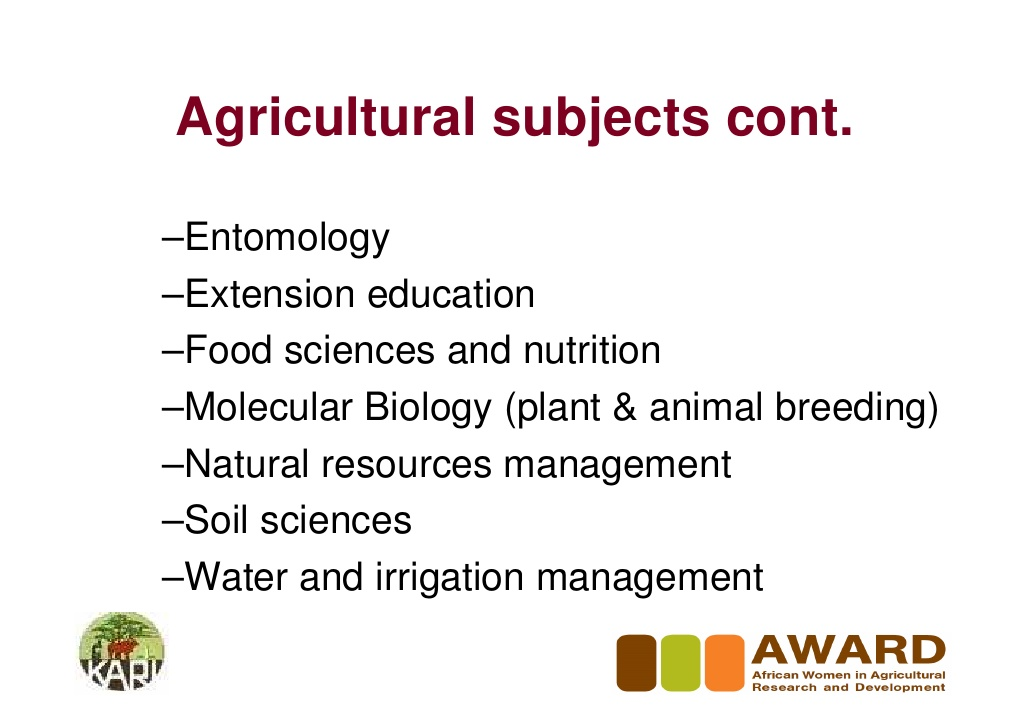 Agricultural subjects cont.

–Entomology
–Extension education
–Food sciences and nutrition
–Molecular Biology (plant & animal breeding)
–Natural resources management
–Soil sciences
–Water and irrigation management

KARI

AWARD
African Women in Agricultural Research and Development